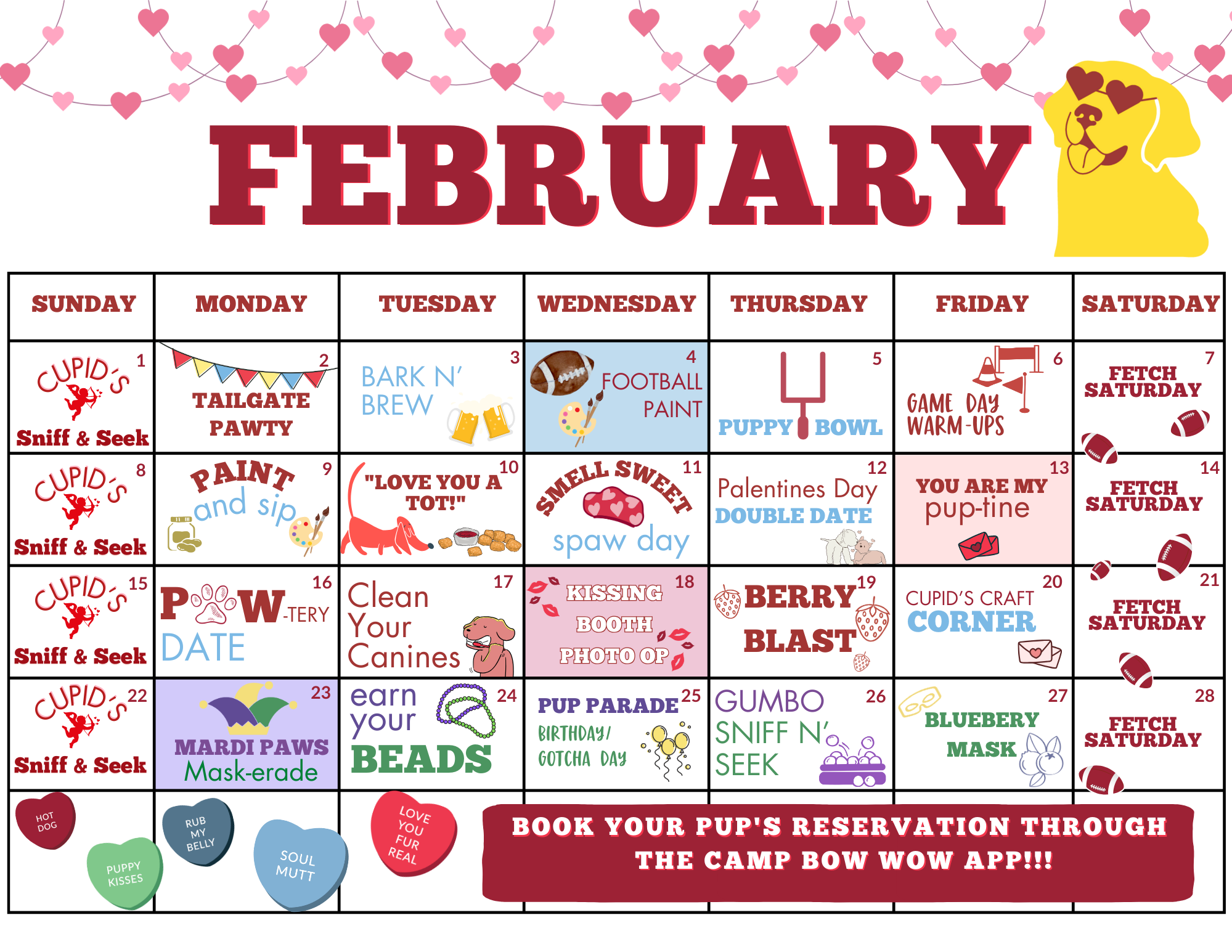 FEBRUARY

| SUNDAY | MONDAY | TUESDAY | WEDNESDAY | THURSDAY | FRIDAY | SATURDAY |
|---|---|---|---|---|---|---|
| 1 CUPID'S Sniff & Seek | 2 TAILGATE PAWTY | 3 BARK N' BREW | 4 FOOTBALL PAINT | 5 PUPPY BOWL | 6 GAME DAY WARM-UPS | 7 FETCH SATURDAY |
| 8 CUPID'S Sniff & Seek | 9 PAINT and sip | 10 "LOVE YOU A TOT!" | 11 SMELL SWEET spaw day | 12 Palentines Day DOUBLE DATE | 13 YOU ARE MY pup-tine | 14 FETCH SATURDAY |
| 15 CUPID'S Sniff & Seek | 16 PAW-TERY DATE | 17 Clean Your Canines | 18 KISSING BOOTH PHOTO OP | 19 BERRY BLAST | 20 CUPID'S CRAFT CORNER | 21 FETCH SATURDAY |
| 22 CUPID'S Sniff & Seek | 23 MARDI PAWS Mask-erade | 24 earn your BEADS | 25 PUP PARADE BIRTHDAY/ GOTCHA DAY | 26 GUMBO SNIFF N' SEEK | 27 BLUEBERY MASK | 28 FETCH SATURDAY |

HOT DOG
PUPPY KISSES
RUB MY BELLY
SOUL MUTT
LOVE YOU FUR REAL

BOOK YOUR PUP'S RESERVATION THROUGH THE CAMP BOW WOW APP!!!